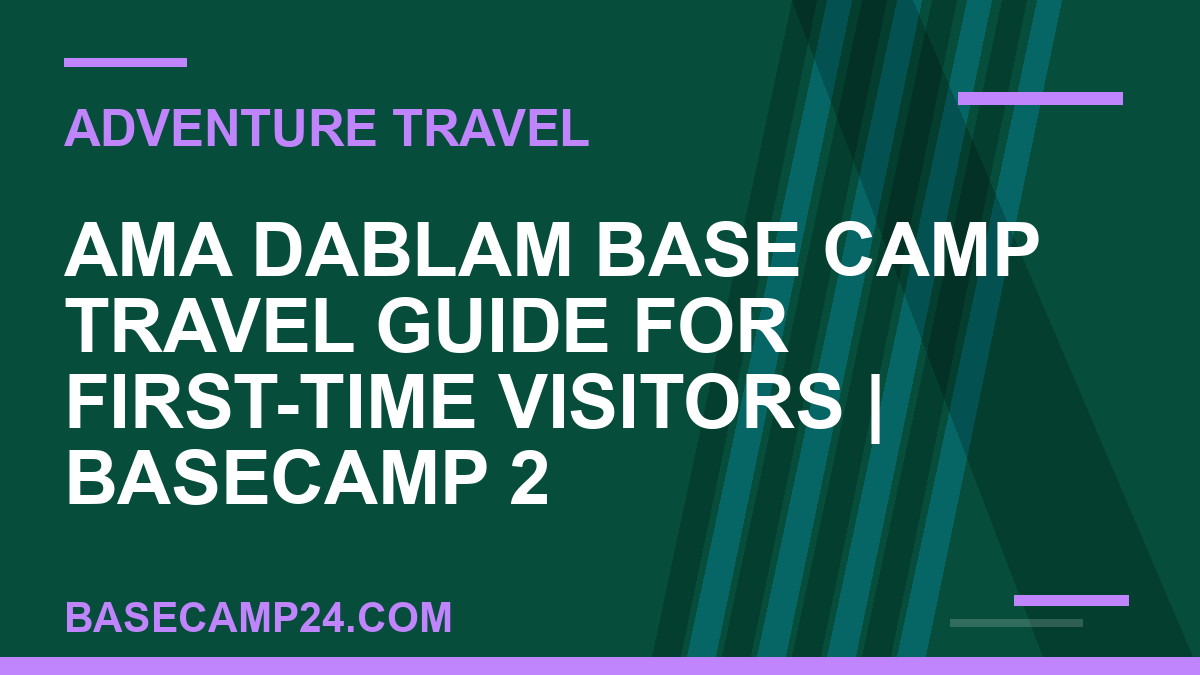 ADVENTURE TRAVEL

AMA DABLAM BASE CAMP TRAVEL GUIDE FOR FIRST-TIME VISITORS | BASECAMP 2

BASECAMP24.COM